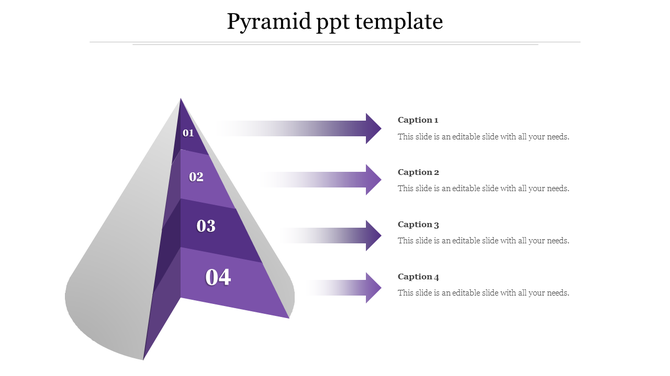 Pyramid ppt template

01

02

03

04

Caption 1

This slide is an editable slide with all your needs.

Caption 2

This slide is an editable slide with all your needs.

Caption 3

This slide is an editable slide with all your needs.

Caption 4

This slide is an editable slide with all your needs.